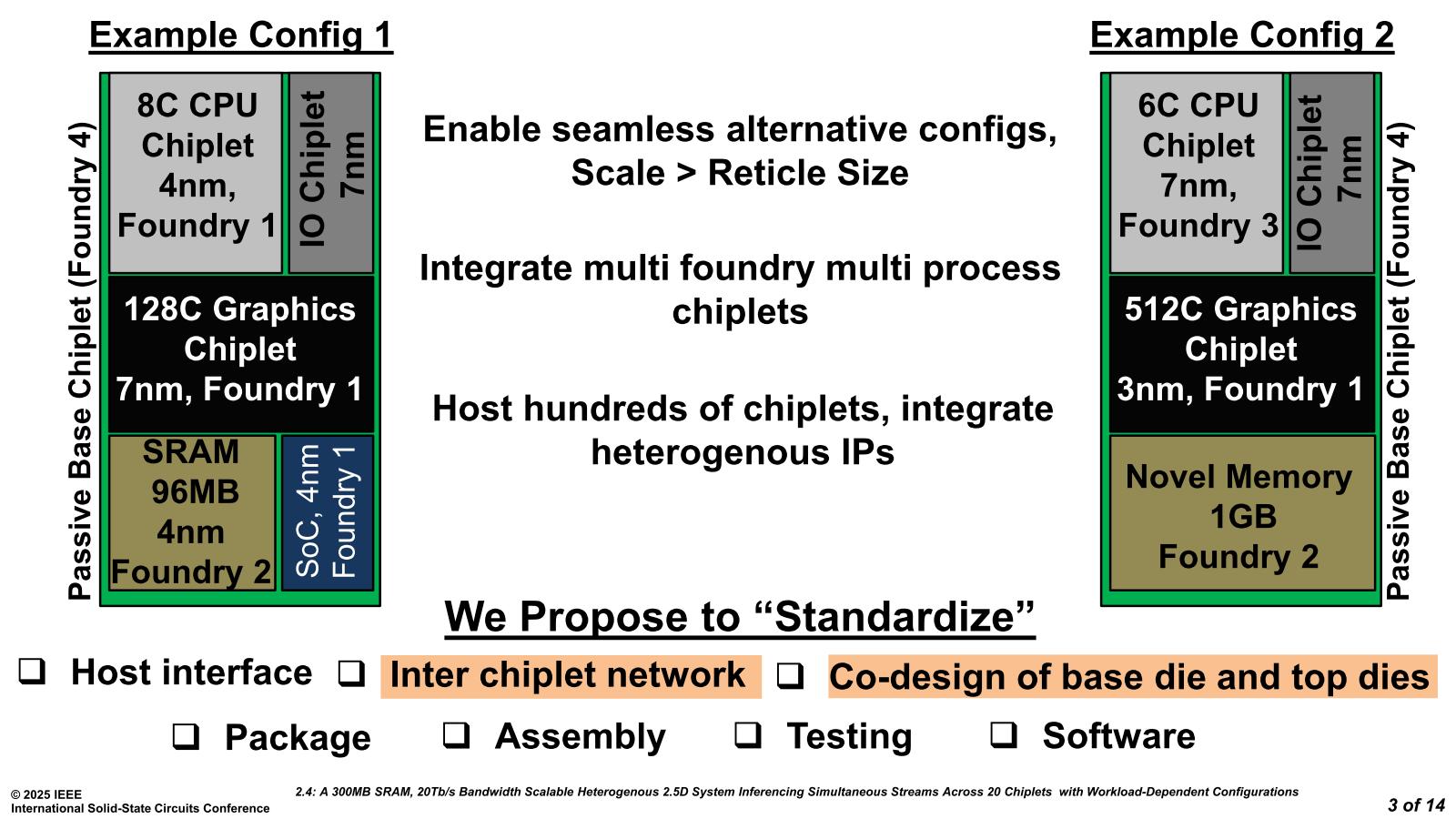 Example Config 1

Passive Base Chiplet (Foundry 4)

8C CPU Chiplet 4nm, Foundry 1

IO Chiplet 7nm

128C Graphics Chiplet 7nm, Foundry 1

SRAM 96MB 4nm Foundry 2

SoC, 4nm Foundry 1

Enable seamless alternative configs, Scale > Reticle Size

Integrate multi foundry multi process chiplets

Host hundreds of chiplets, integrate heterogenous IPs

Example Config 2

6C CPU Chiplet 7nm, Foundry 3

IO Chiplet 7nm

512C Graphics Chiplet 3nm, Foundry 1

Novel Memory 1GB Foundry 2

Passive Base Chiplet (Foundry 4)

We Propose to “Standardize”

❑ Host interface ❑ Inter chiplet network ❑ Co-design of base die and top dies

❑ Package ❑ Assembly ❑ Testing ❑ Software

© 2025 IEEE
International Solid-State Circuits Conference

2.4: A 300MB SRAM, 20Tb/s Bandwidth Scalable Heterogenous 2.5D System Inferencing Simultaneous Streams Across 20 Chiplets with Workload-Dependent Configurations

3 of 14